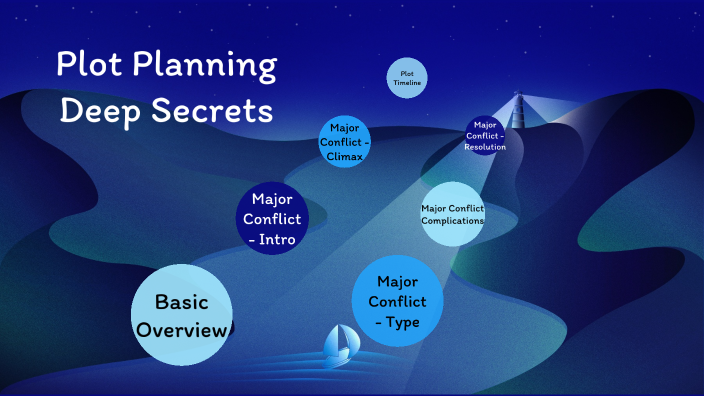 Plot Planning Deep Secrets

Plot Timeline

Major Conflict - Climax

Major Conflict - Resolution

Major Conflict - Intro

Major Conflict Complications

Basic Overview

Major Conflict - Type